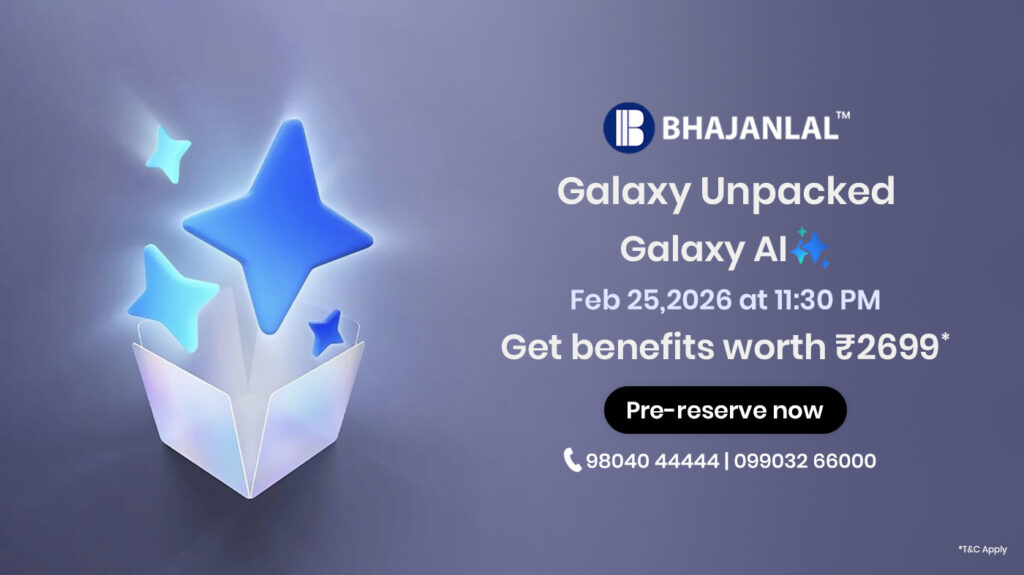 BHAJANLAL™

Galaxy Unpacked

Galaxy AI

Feb 25,2026 at 11:30 PM

Get benefits worth ₹2699*

Pre-reserve now

98040 44444 | 099032 66000

*T&C Apply